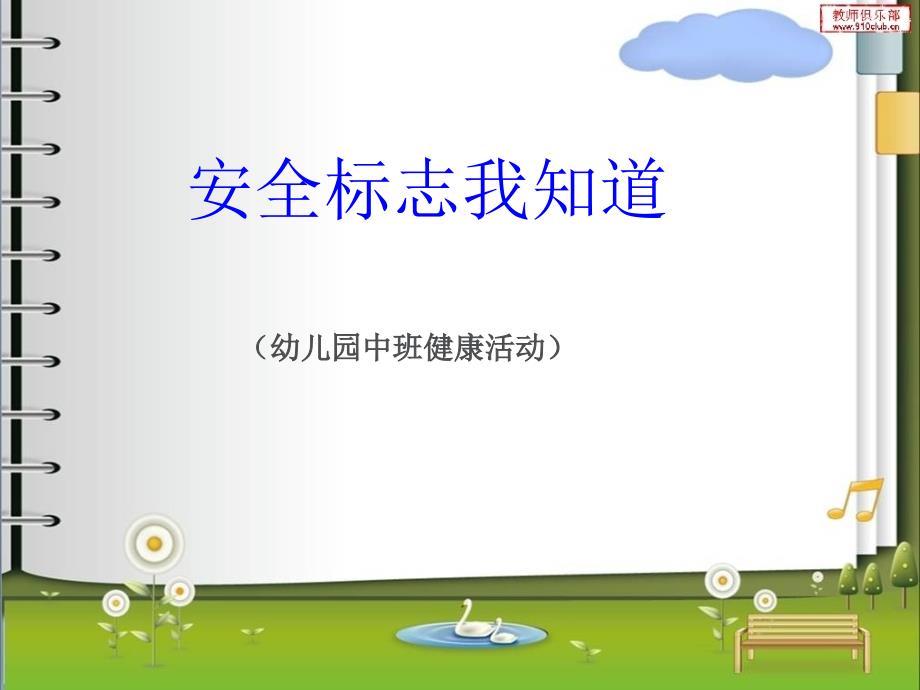 教师俱乐部
www.910club.cn

安全标志我知道

（幼儿园中班健康活动）